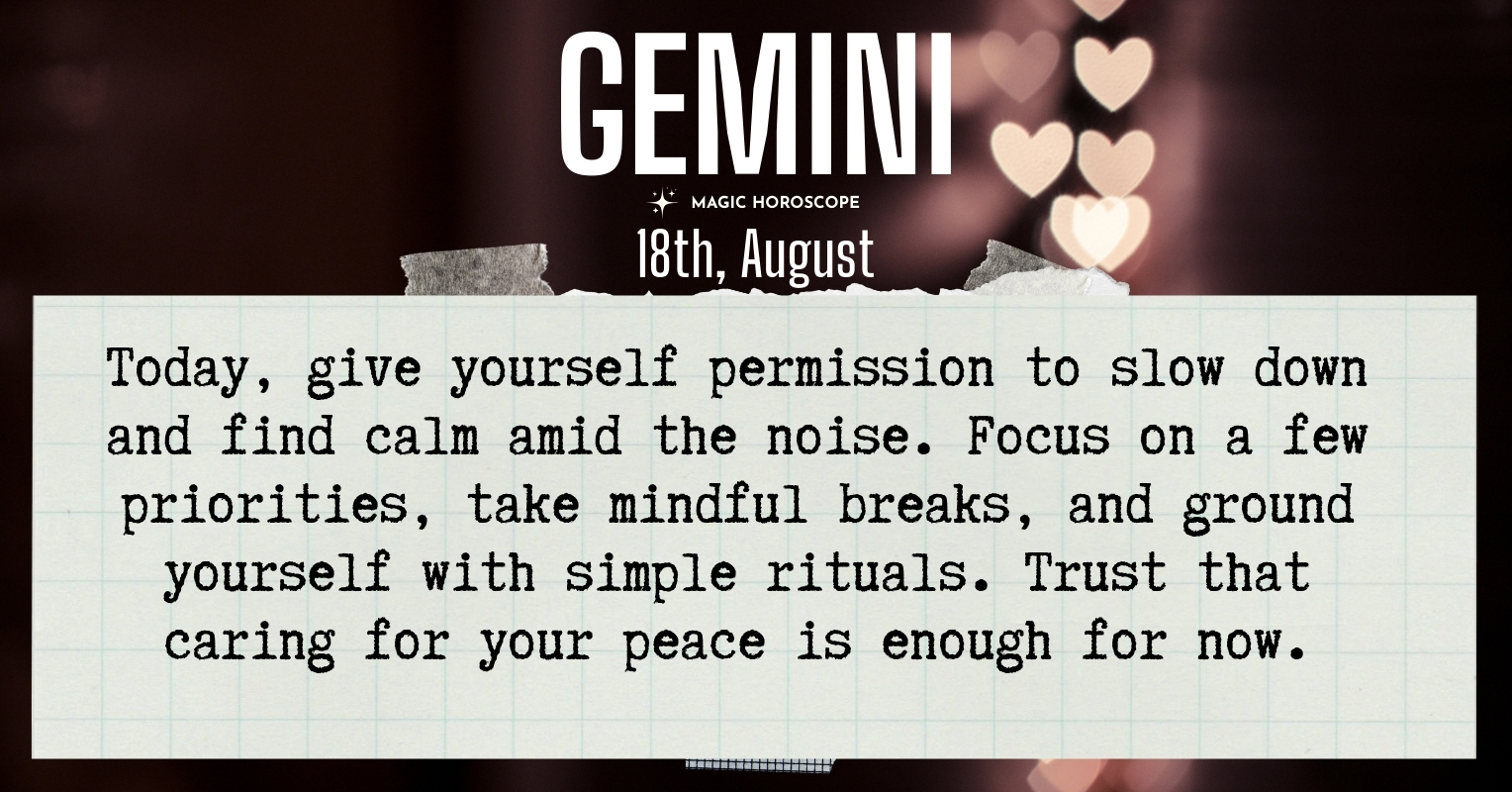 GEMINI

MAGIC HOROSCOPE

18th, August

Today, give yourself permission to slow down and find calm amid the noise. Focus on a few priorities, take mindful breaks, and ground yourself with simple rituals. Trust that caring for your peace is enough for now.